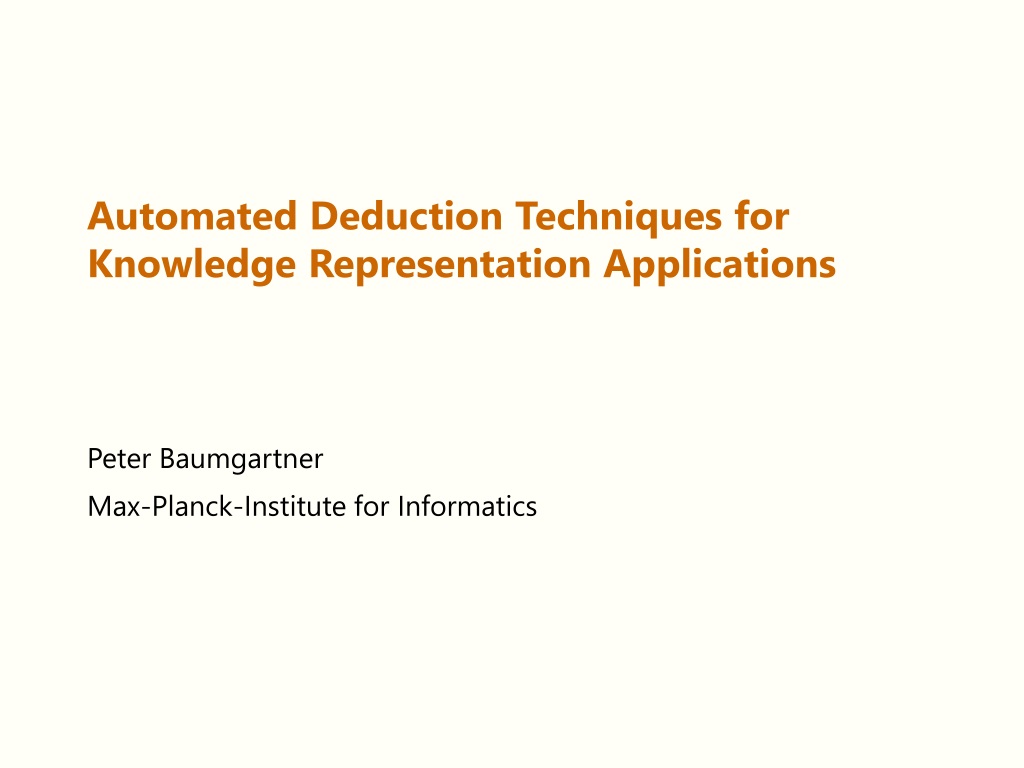 Automated Deduction Techniques for Knowledge Representation Applications

Peter Baumgartner

Max-Planck-Institute for Informatics